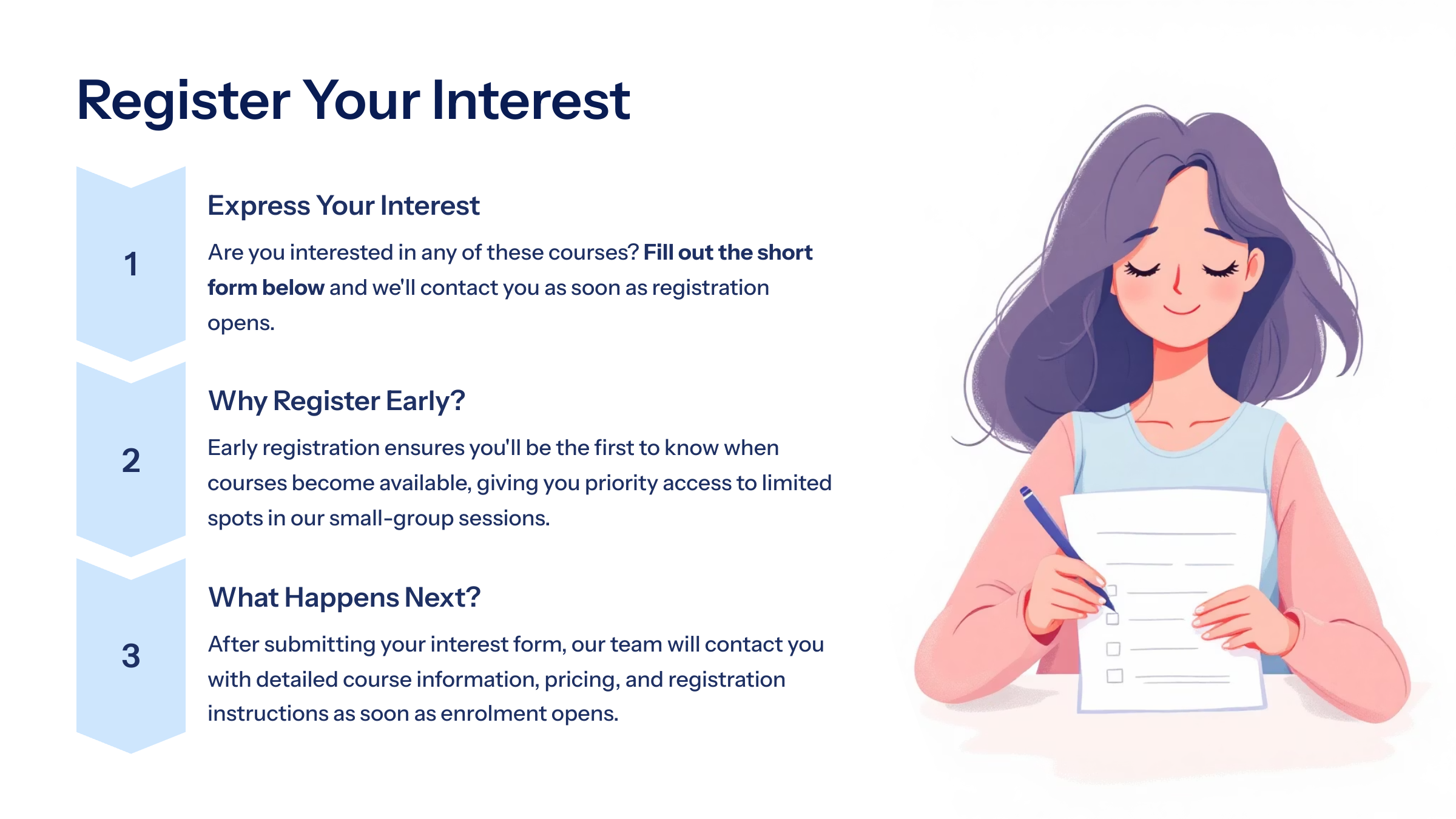 Register Your Interest

1

Express Your Interest

Are you interested in any of these courses? Fill out the short form below and we'll contact you as soon as registration opens.

2

Why Register Early?

Early registration ensures you'll be the first to know when courses become available, giving you priority access to limited spots in our small-group sessions.

3

What Happens Next?

After submitting your interest form, our team will contact you with detailed course information, pricing, and registration instructions as soon as enrolment opens.